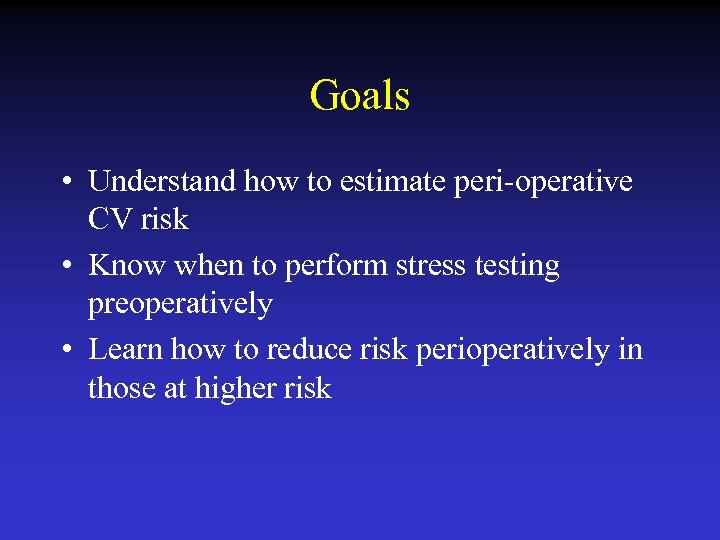 Goals

• Understand how to estimate peri-operative CV risk
• Know when to perform stress testing preoperatively
• Learn how to reduce risk perioperatively in those at higher risk